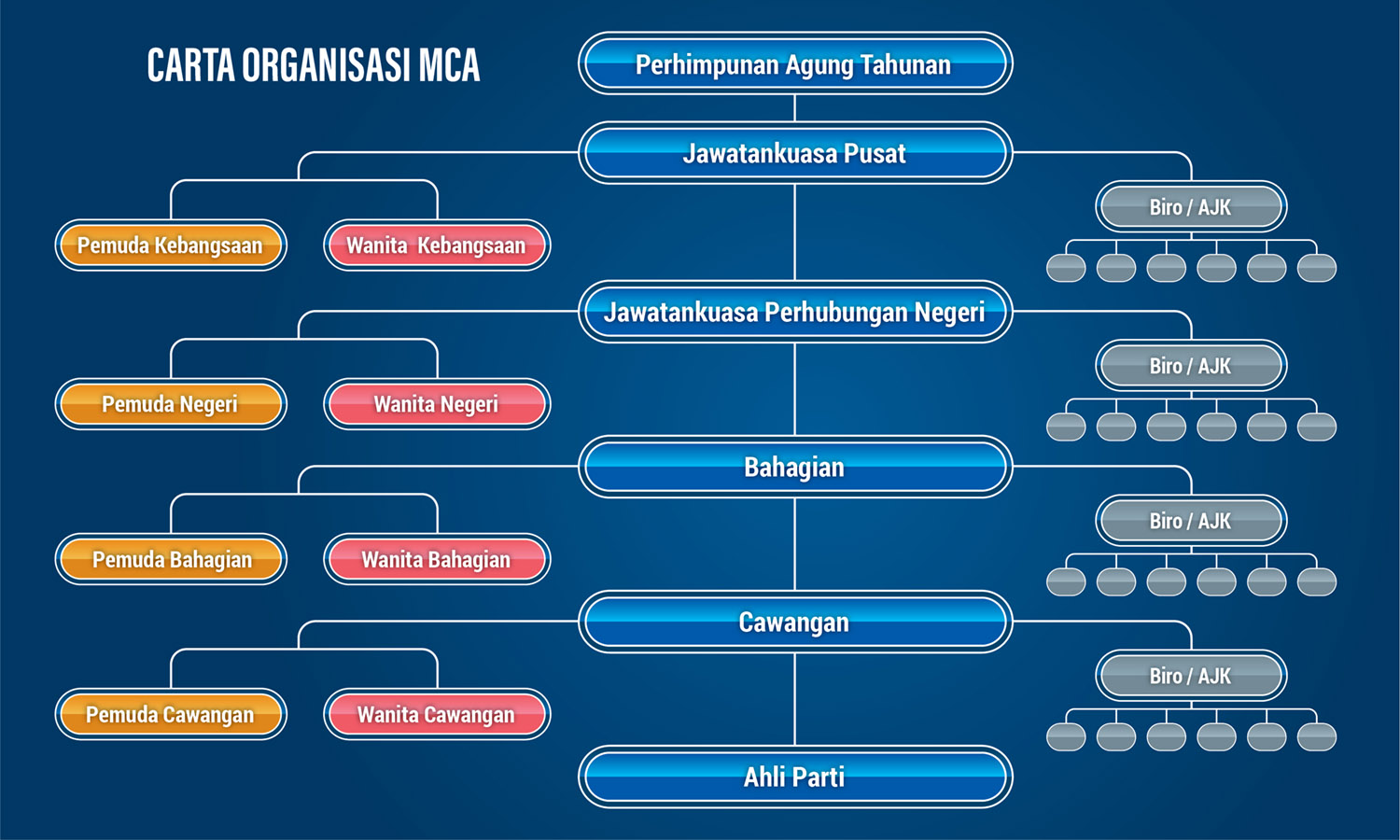 CARTA ORGANISASI MCA

Perhimpunan Agung Tahunan

Jawatankuasa Pusat

Pemuda Kebangsaan

Wanita Kebangsaan

Biro / AJK

Jawatankuasa Perhubungan Negeri

Pemuda Negeri

Wanita Negeri

Biro / AJK

Bahagian

Pemuda Bahagian

Wanita Bahagian

Biro / AJK

Cawangan

Pemuda Cawangan

Wanita Cawangan

Biro / AJK

Ahli Parti